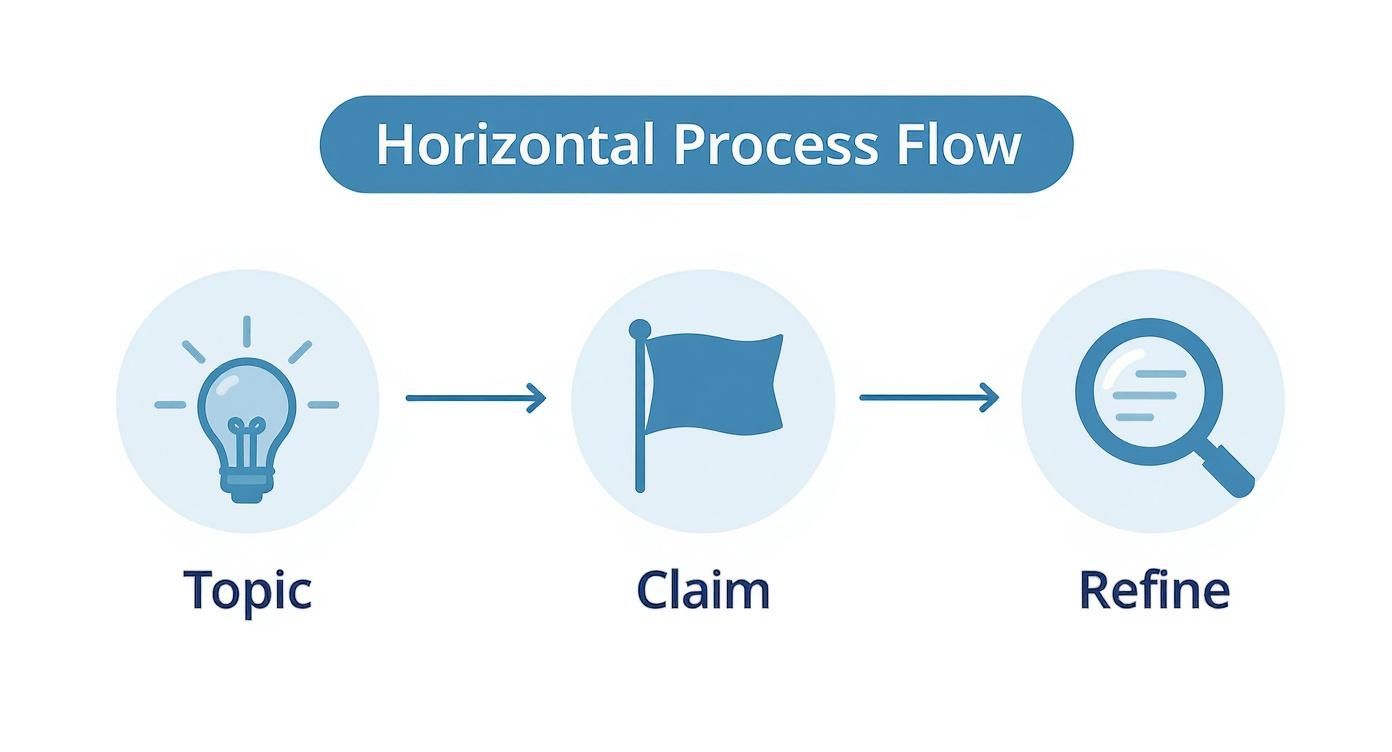 Horizontal Process Flow

Topic

Claim

Refine